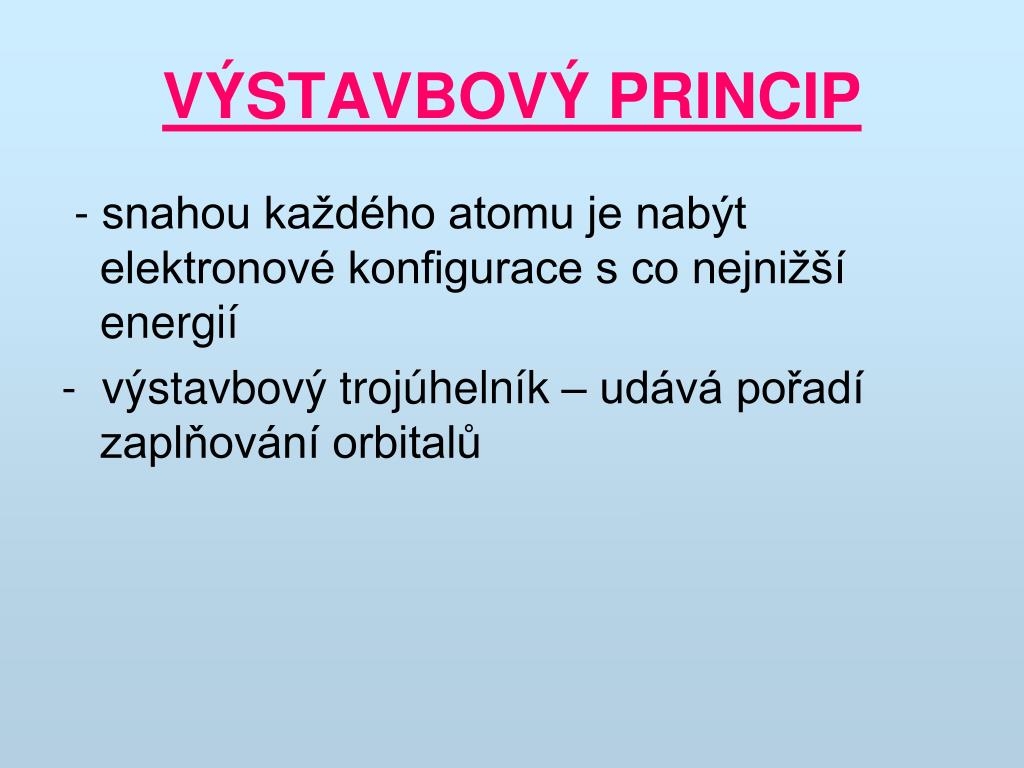 VÝSTAVBOVÝ PRINCIP

- snahou každého atomu je nabýt elektronové konfigurace s co nejnižší energií

- výstavbový trojúhelník – udává pořadí zaplňování orbitalů